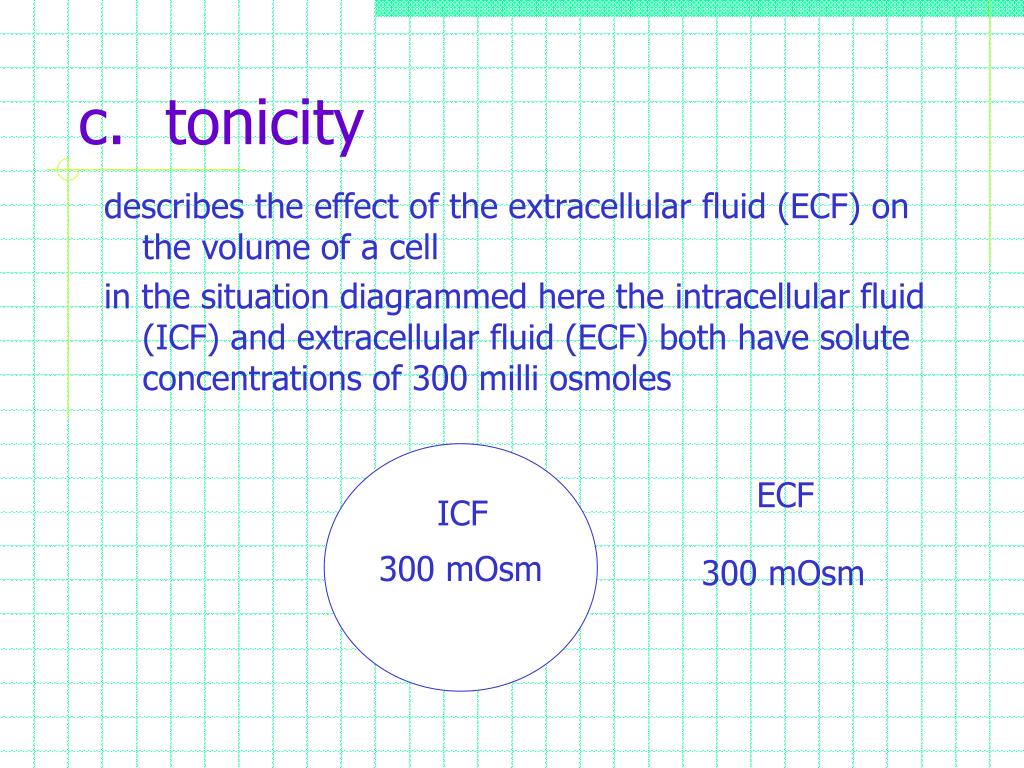 c. tonicity

describes the effect of the extracellular fluid (ECF) on the volume of a cell

in the situation diagrammed here the intracellular fluid (ICF) and extracellular fluid (ECF) both have solute concentrations of 300 milli osmoles

ICF

300 mOsm

ECF

300 mOsm